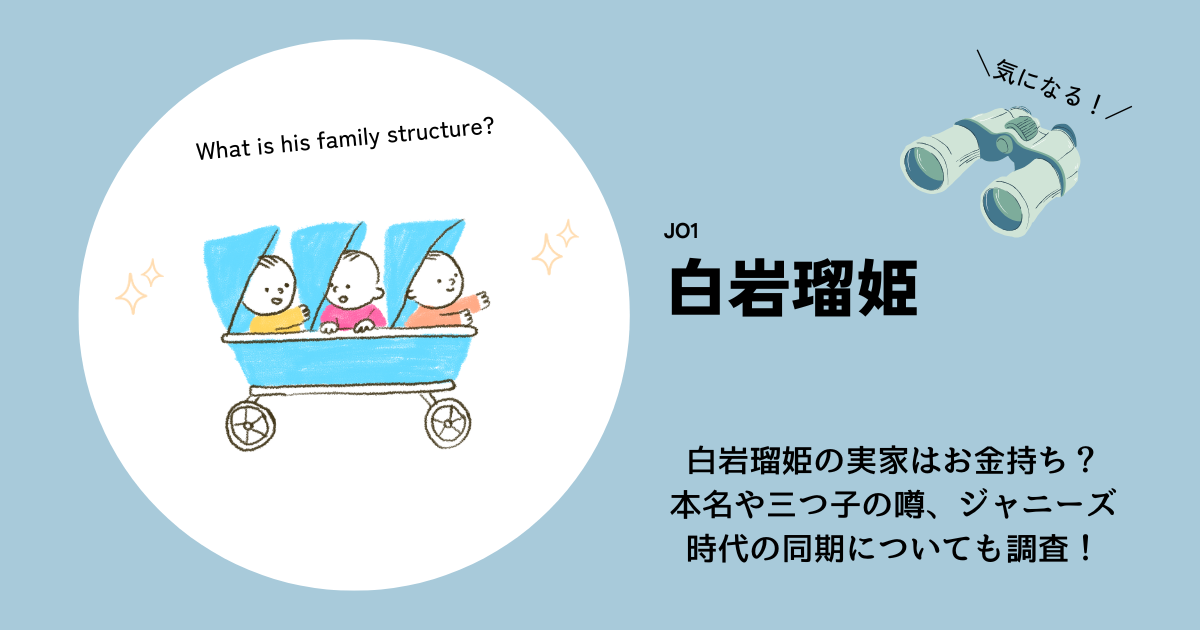 What is his family structure?

＼気になる！／

JO1

白岩瑠姫

白岩瑠姫の実家はお金持ち？
本名や三つ子の噂、ジャニーズ
時代の同期についても調査！